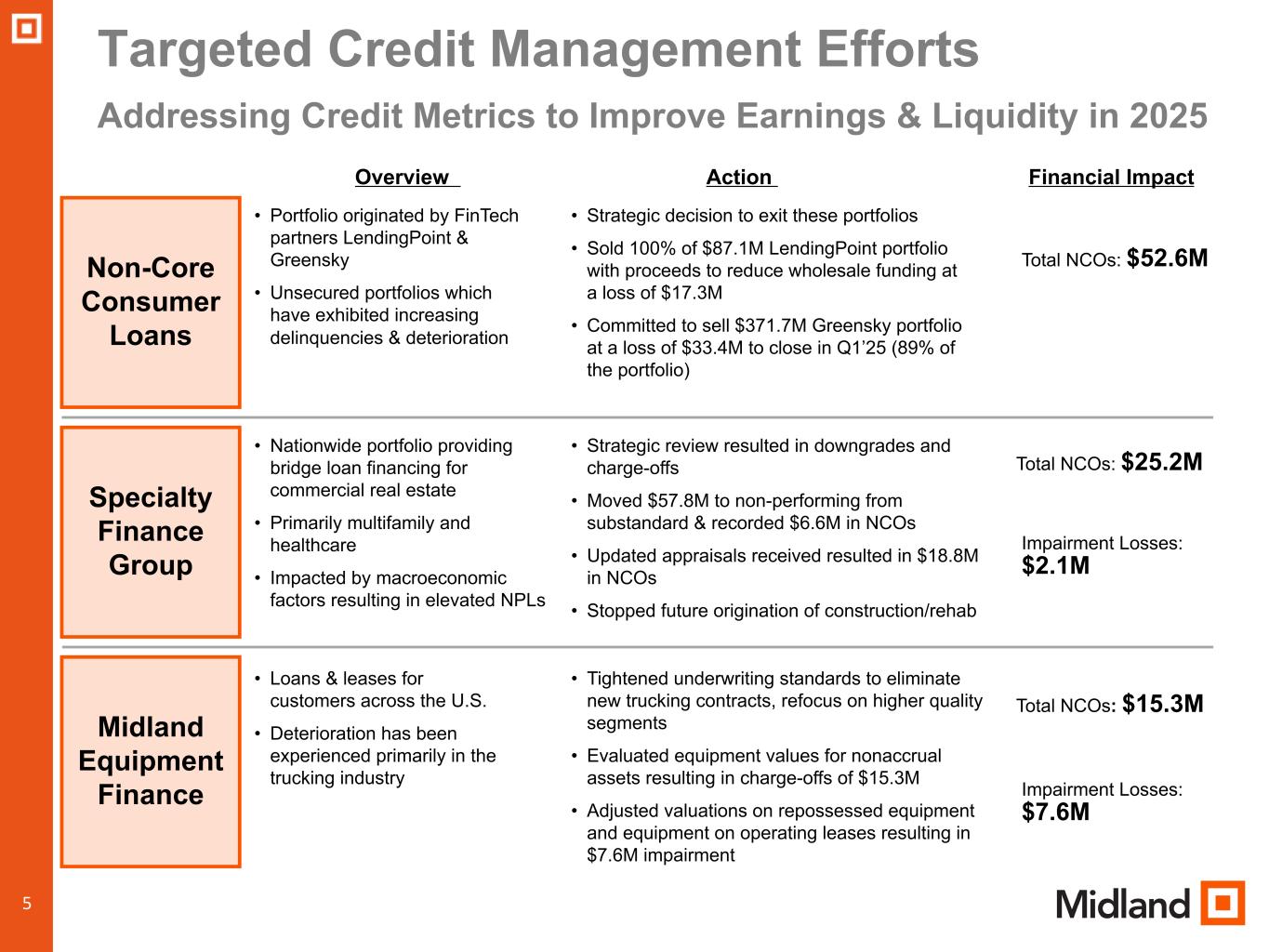 Targeted Credit Management Efforts

Addressing Credit Metrics to Improve Earnings & Liquidity in 2025

| | Overview | Action | Financial Impact |
|---|---|---|---|
| Non-Core Consumer Loans | • Portfolio originated by FinTech partners LendingPoint & Greensky • Unsecured portfolios which have exhibited increasing delinquencies & deterioration | • Strategic decision to exit these portfolios • Sold 100% of \$87.1M LendingPoint portfolio with proceeds to reduce wholesale funding at a loss of \$17.3M • Committed to sell \$371.7M Greensky portfolio at a loss of \$33.4M to close in Q1'25 (89% of the portfolio) | Total NCOs: \$52.6M |
| Specialty Finance Group | • Nationwide portfolio providing bridge loan financing for commercial real estate • Primarily multifamily and healthcare • Impacted by macroeconomic factors resulting in elevated NPLs | • Strategic review resulted in downgrades and charge-offs • Moved \$57.8M to non-performing from substandard & recorded \$6.6M in NCOs • Updated appraisals received resulted in \$18.8M in NCOs • Stopped future origination of construction/rehab | Total NCOs: \$25.2M Impairment Losses: \$2.1M |
| Midland Equipment Finance | • Loans & leases for customers across the U.S. • Deterioration has been experienced primarily in the trucking industry | • Tightened underwriting standards to eliminate new trucking contracts, refocus on higher quality segments • Evaluated equipment values for nonaccrual assets resulting in charge-offs of \$15.3M • Adjusted valuations on repossessed equipment and equipment on operating leases resulting in \$7.6M impairment | Total NCOs: \$15.3M Impairment Losses: \$7.6M |

5

Midland